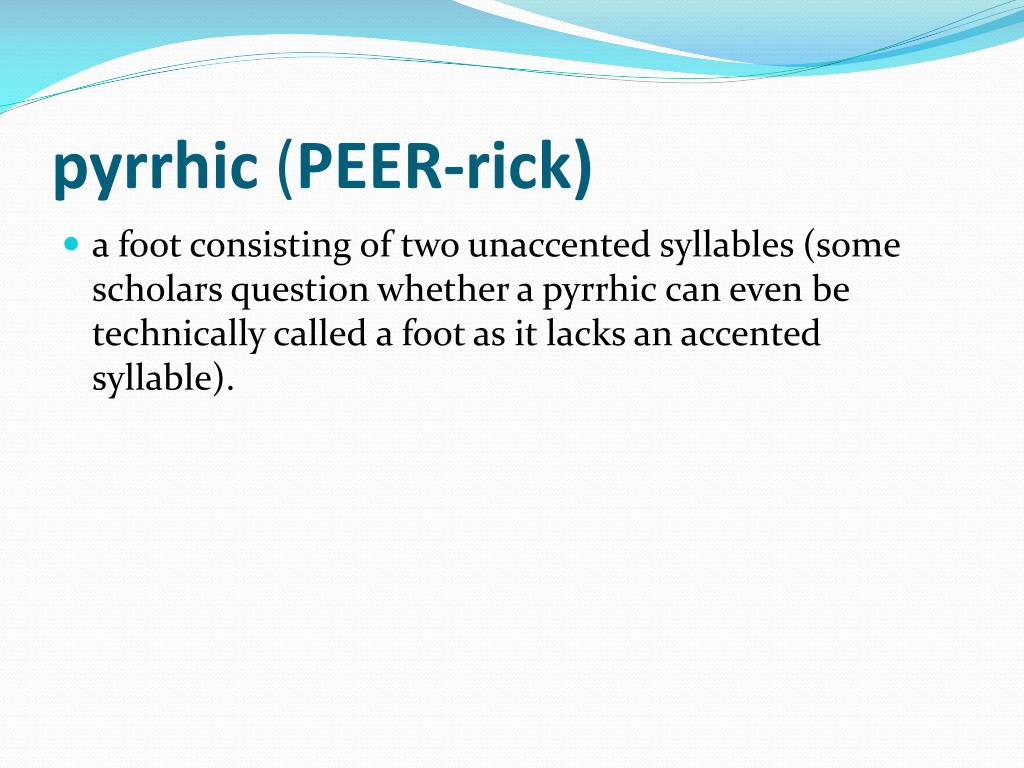 pyrrhic (PEER-rick)

a foot consisting of two unaccented syllables (some scholars question whether a pyrrhic can even be technically called a foot as it lacks an accented syllable).